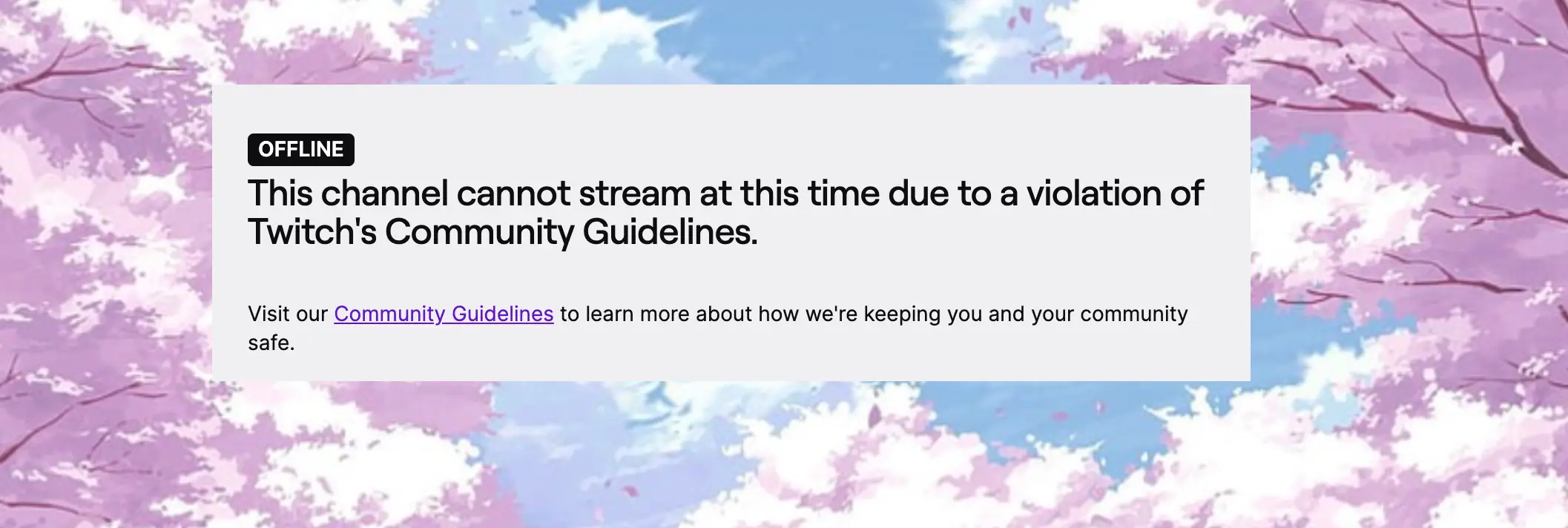 OFFLINE

This channel cannot stream at this time due to a violation of Twitch's Community Guidelines.

Visit our Community Guidelines to learn more about how we're keeping you and your community safe.